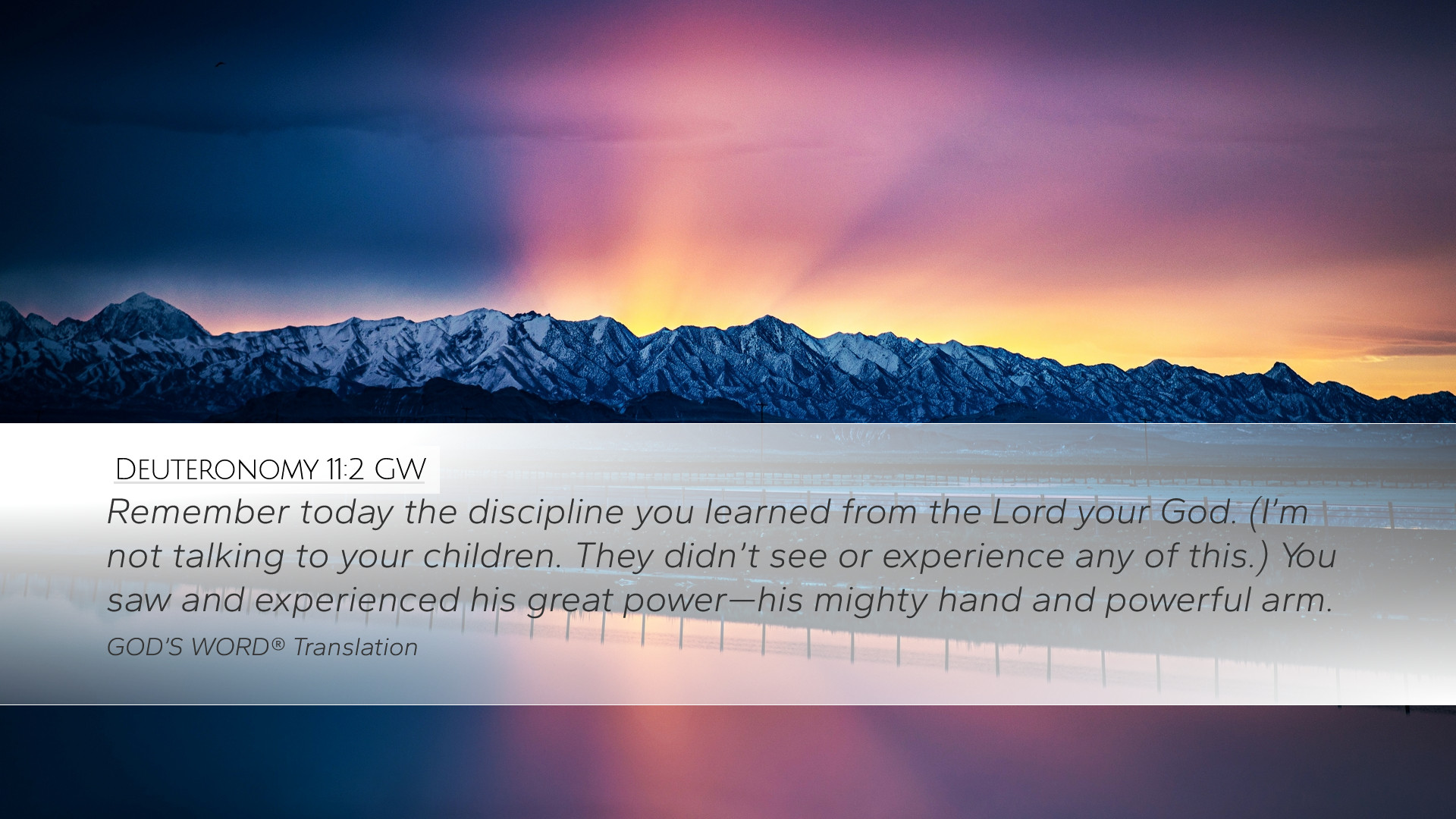 Deuteronomy 11:2 GW

Remember today the discipline you learned from the Lord your God. (I'm not talking to your children. They didn't see or experience any of this.) You saw and experienced his great power—his mighty hand and powerful arm.

GOD'S WORD® Translation